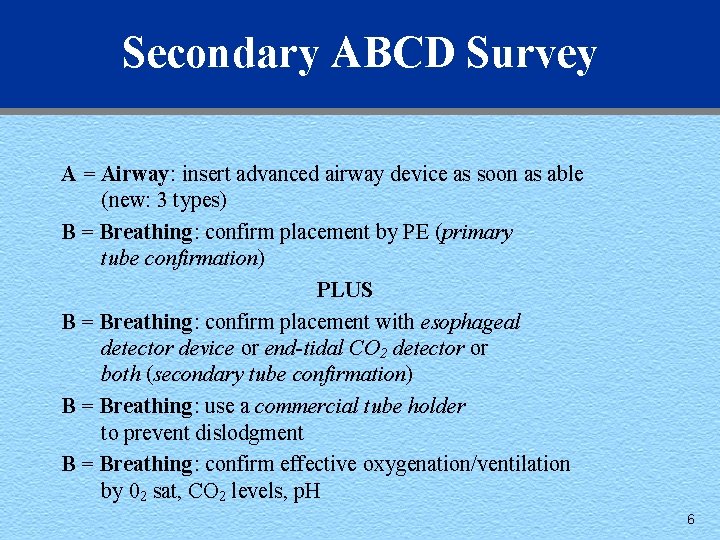 Secondary ABCD Survey

A = Airway: insert advanced airway device as soon as able (new: 3 types)

B = Breathing: confirm placement by PE (primary tube confirmation)

PLUS

B = Breathing: confirm placement with esophageal detector device or end-tidal $CO_2$ detector or both (secondary tube confirmation)

B = Breathing: use a commercial tube holder to prevent dislodgment

B = Breathing: confirm effective oxygenation/ventilation by $0_2$ sat, $CO_2$ levels, pH

6